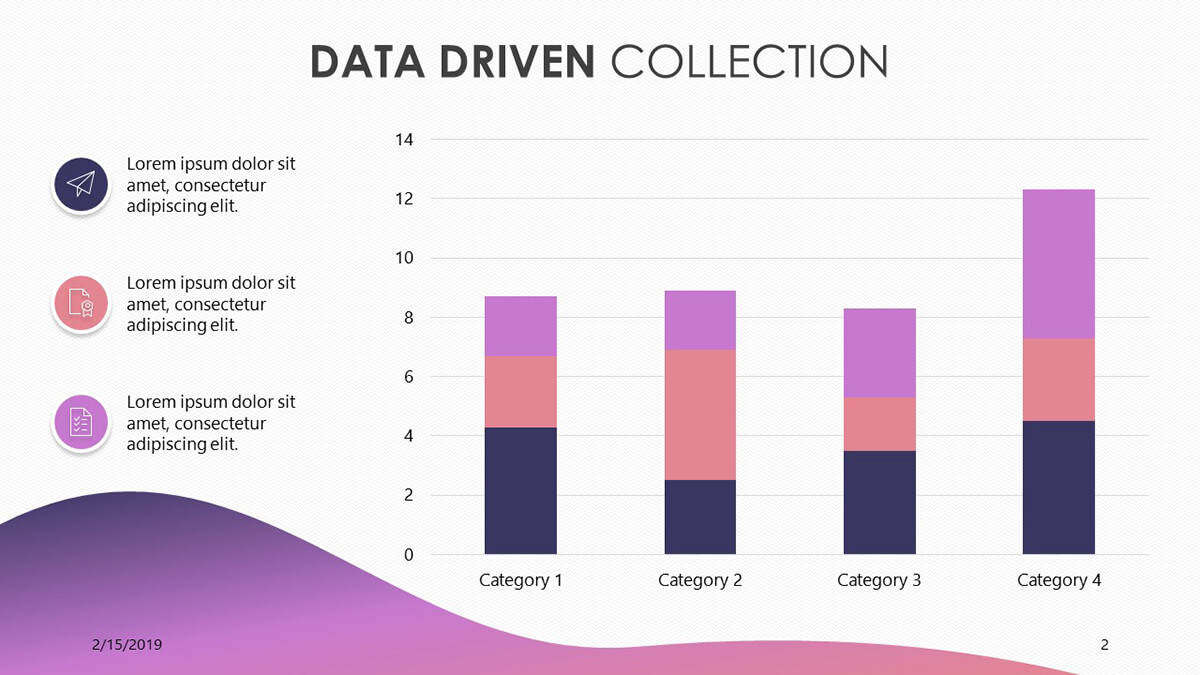 DATA DRIVEN COLLECTION

Lorem ipsum dolor sit amet, consectetur adipiscing elit.

Lorem ipsum dolor sit amet, consectetur adipiscing elit.

Lorem ipsum dolor sit amet, consectetur adipiscing elit.

14
12
10
8
6
4
2
0

Category 1
Category 2
Category 3
Category 4

2/15/2019

2